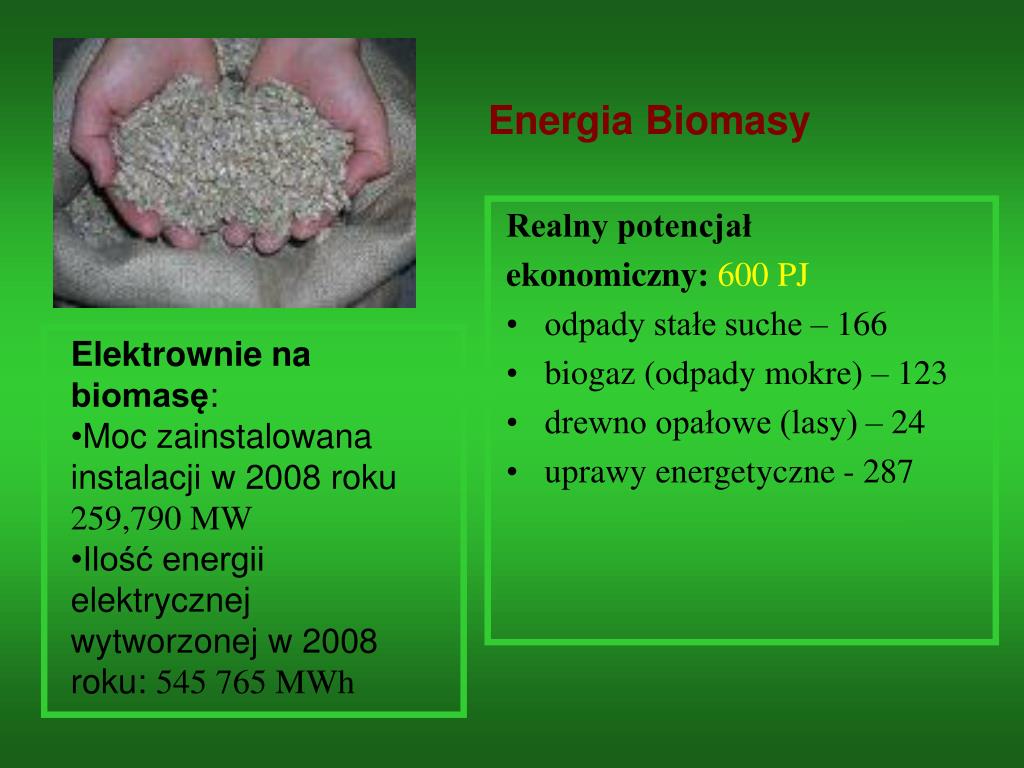 Energia Biomasy

Realny potencjał ekonomiczny: 600 PJ
• odpady stałe suche – 166
• biogaz (odpady mokre) – 123
• drewno opałowe (lasy) – 24
• uprawy energetyczne - 287

Elektrownie na biomasę:
•Moc zainstalowana instalacji w 2008 roku 259,790 MW
•Ilość energii elektrycznej wytworzonej w 2008 roku: 545 765 MWh